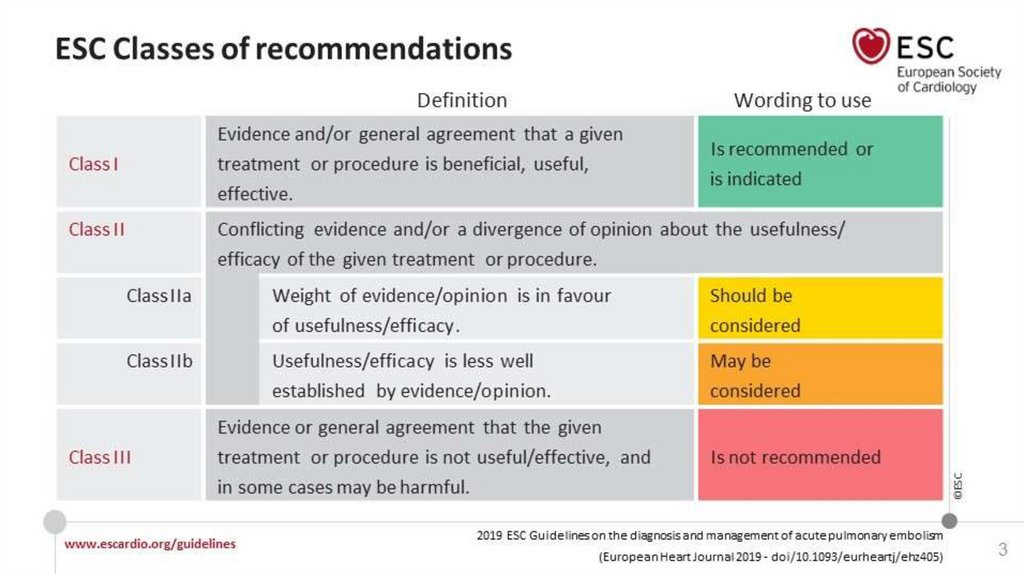 ESC Classes of recommendations

ESC
European Society of Cardiology

| | Definition | Wording to use |
|---|---|---|
| Class I | Evidence and/or general agreement that a given treatment or procedure is beneficial, useful, effective. | Is recommended or is indicated |
| Class II | Conflicting evidence and/or a divergence of opinion about the usefulness/ efficacy of the given treatment or procedure. | |
| Class IIa | Weight of evidence/opinion is in favour of usefulness/efficacy. | Should be considered |
| Class IIb | Usefulness/efficacy is less well established by evidence/opinion. | May be considered |
| Class III | Evidence or general agreement that the given treatment or procedure is not useful/effective, and in some cases may be harmful. | Is not recommended |

©ESC

www.escardio.org/guidelines

2019 ESC Guidelines on the diagnosis and management of acute pulmonary embolism
(European Heart Journal 2019 - doi/10.1093/eurheartj/ehz405)

3